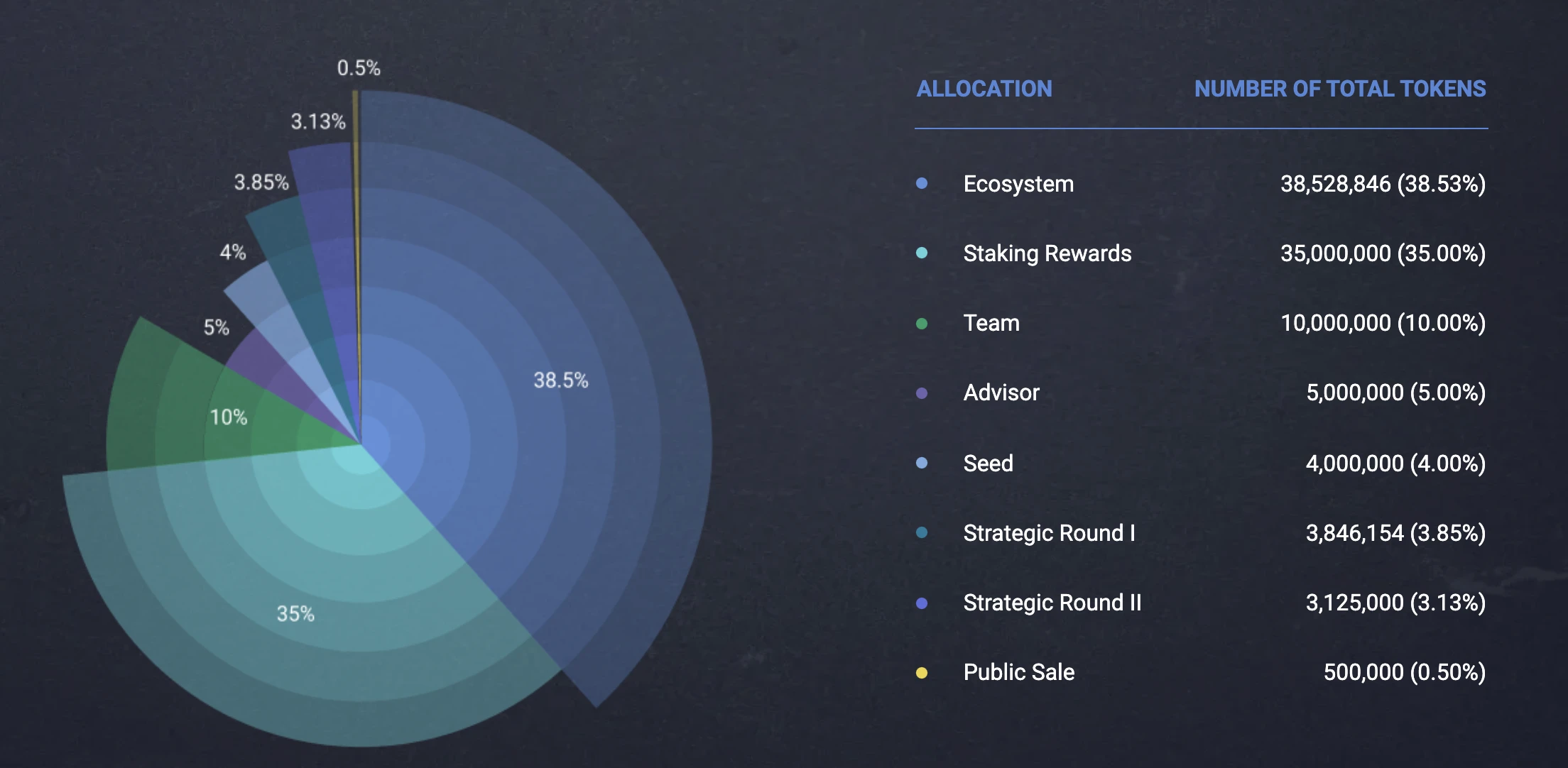 0.5%
3.13%
3.85%
4%
5%
10%
38.5%
35%

| ALLOCATION | NUMBER OF TOTAL TOKENS |
|---|---|
| Ecosystem | 38,528,846 (38.53%) |
| Staking Rewards | 35,000,000 (35.00%) |
| Team | 10,000,000 (10.00%) |
| Advisor | 5,000,000 (5.00%) |
| Seed | 4,000,000 (4.00%) |
| Strategic Round I | 3,846,154 (3.85%) |
| Strategic Round II | 3,125,000 (3.13%) |
| Public Sale | 500,000 (0.50%) |